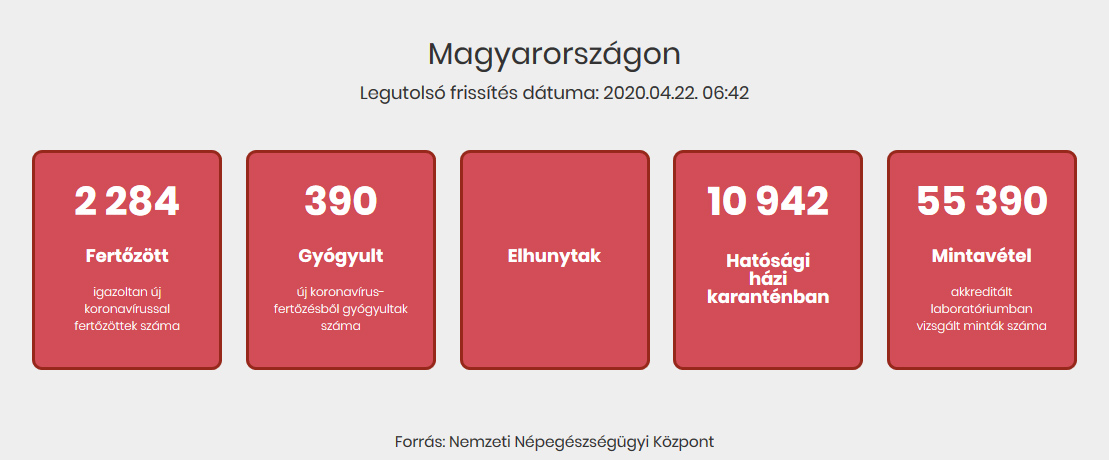 Magyarországon

Legutolsó frissítés dátuma: 2020.04.22. 06:42

2 284

Fertőzött

igazoltan új koronavírussal fertőzöttek száma

390

Gyógyult

új koronavírus-fertőzésből gyógyultak száma

Elhunytak

10 942

Hatósági házi karanténban

55 390

Mintavétel

akkreditált laboratóriumban vizsgált minták száma

Forrás: Nemzeti Népegészségügyi Központ